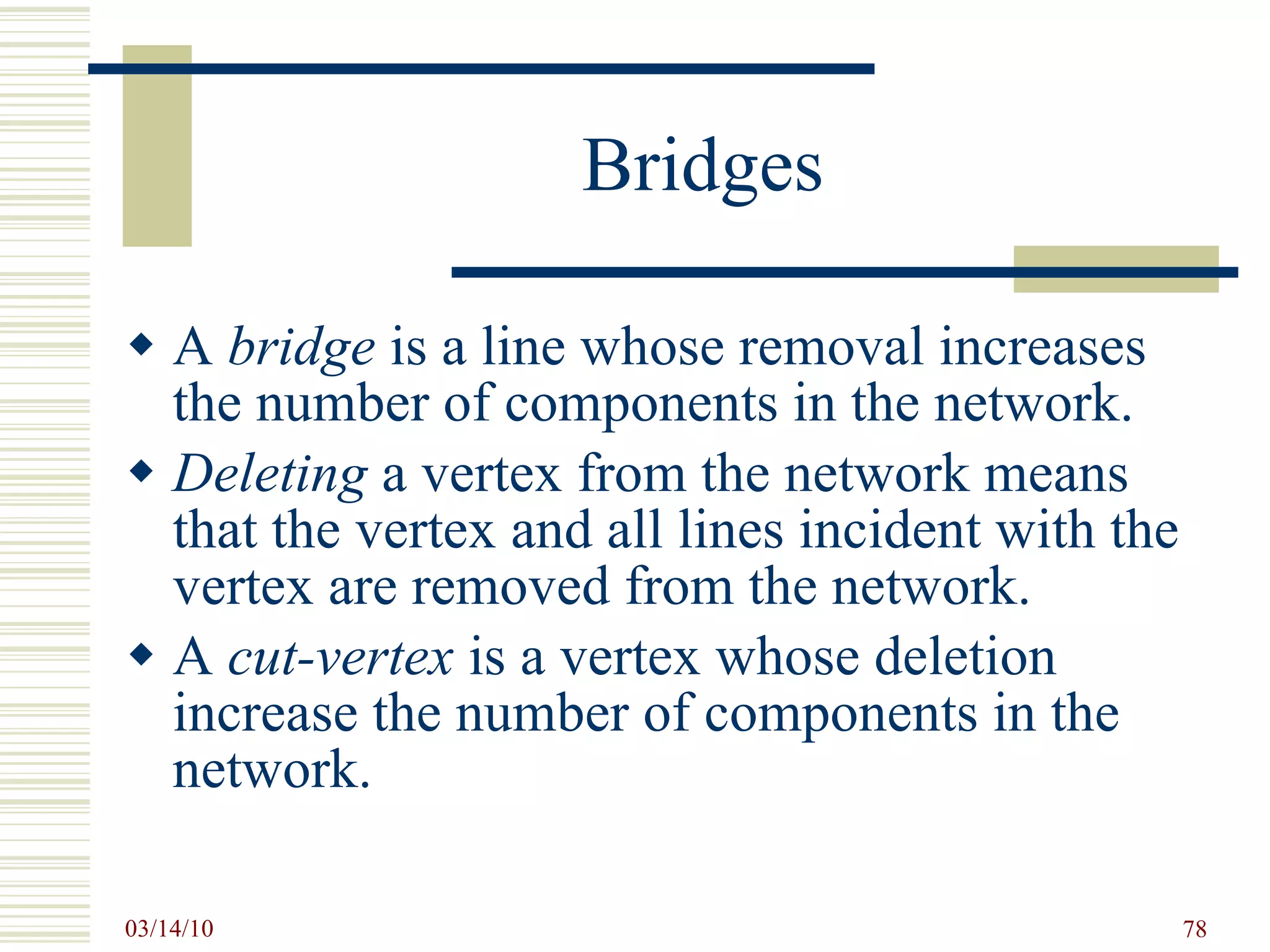 Bridges

◆ A bridge is a line whose removal increases the number of components in the network.

◆ Deleting a vertex from the network means that the vertex and all lines incident with the vertex are removed from the network.

◆ A cut-vertex is a vertex whose deletion increase the number of components in the network.

03/14/10

78